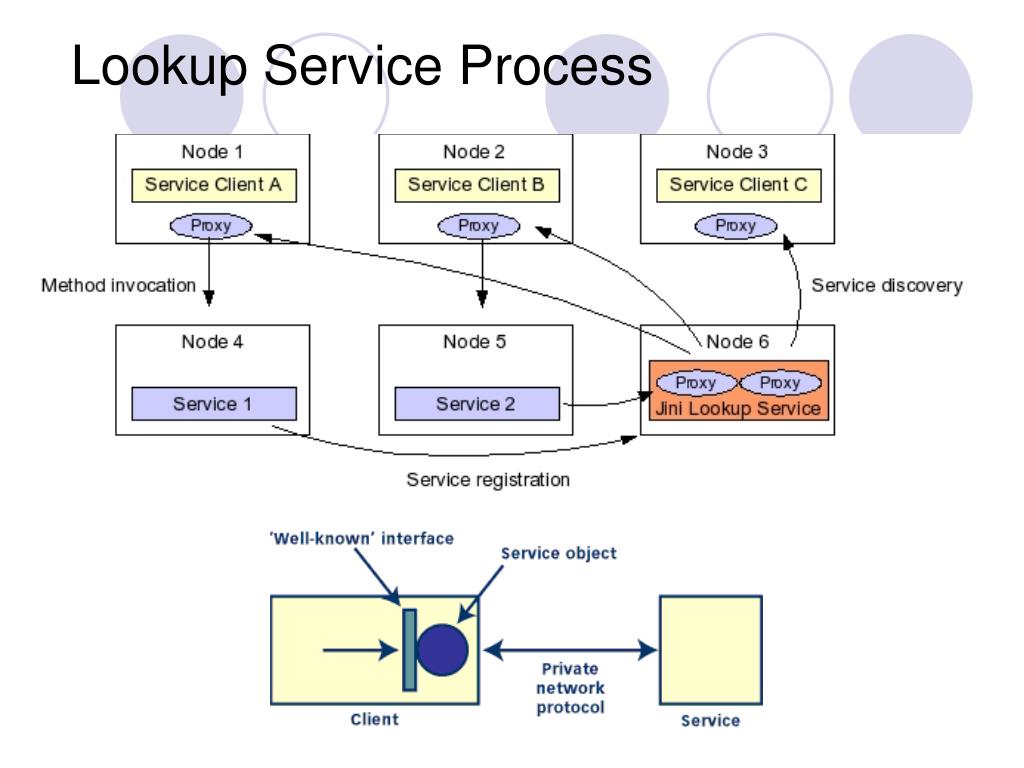 Lookup Service Process

Node 1
Service Client A
Proxy

Node 2
Service Client B
Proxy

Node 3
Service Client C
Proxy

Method invocation

Service discovery

Node 4
Service 1

Node 5
Service 2

Node 6
Proxy
Proxy
Jini Lookup Service

Service registration

'Well-known' interface
Service object
Private network protocol
Client
Service